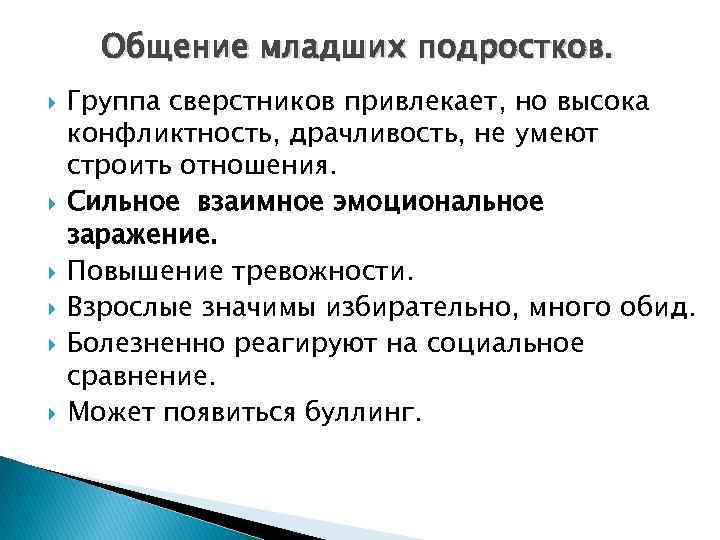 Общение младших подростков.

Группа сверстников привлекает, но высока конфликтность, драчливость, не умеют строить отношения.

Сильное взаимное эмоциональное заражение.

Повышение тревожности.

Взрослые значимы избирательно, много обид.

Болезненно реагируют на социальное сравнение.

Может появиться буллинг.